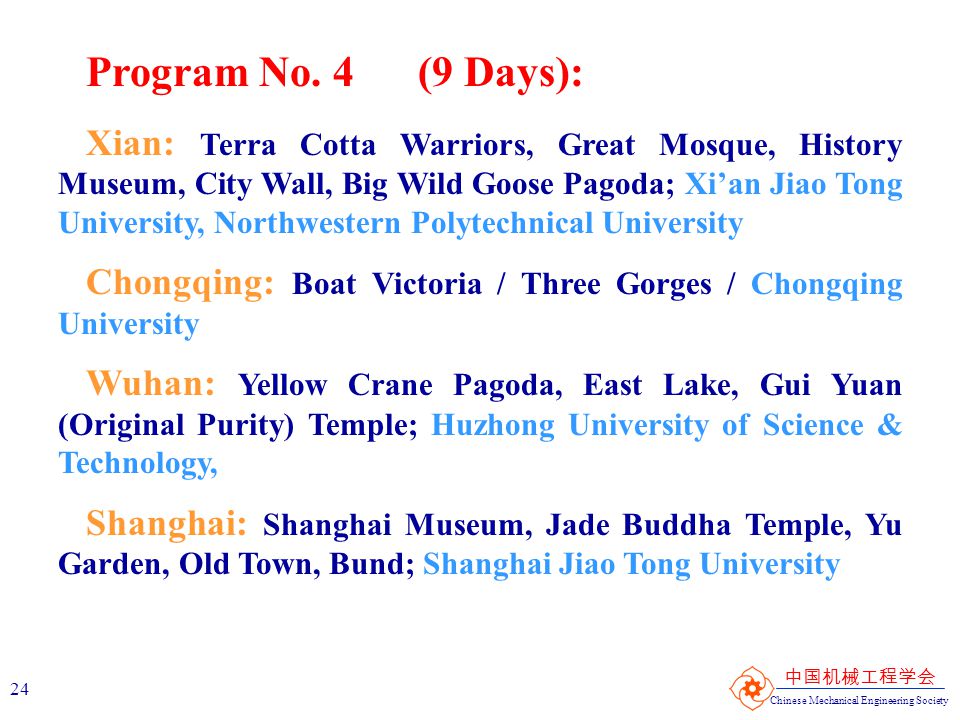 Program No. 4 (9 Days):

Xian: Terra Cotta Warriors, Great Mosque, History Museum, City Wall, Big Wild Goose Pagoda; Xi’an Jiao Tong University, Northwestern Polytechnical University

Chongqing: Boat Victoria / Three Gorges / Chongqing University

Wuhan: Yellow Crane Pagoda, East Lake, Gui Yuan (Original Purity) Temple; Huzhong University of Science & Technology,

Shanghai: Shanghai Museum, Jade Buddha Temple, Yu Garden, Old Town, Bund; Shanghai Jiao Tong University

24

中国机械工程学会
Chinese Mechanical Engineering Society